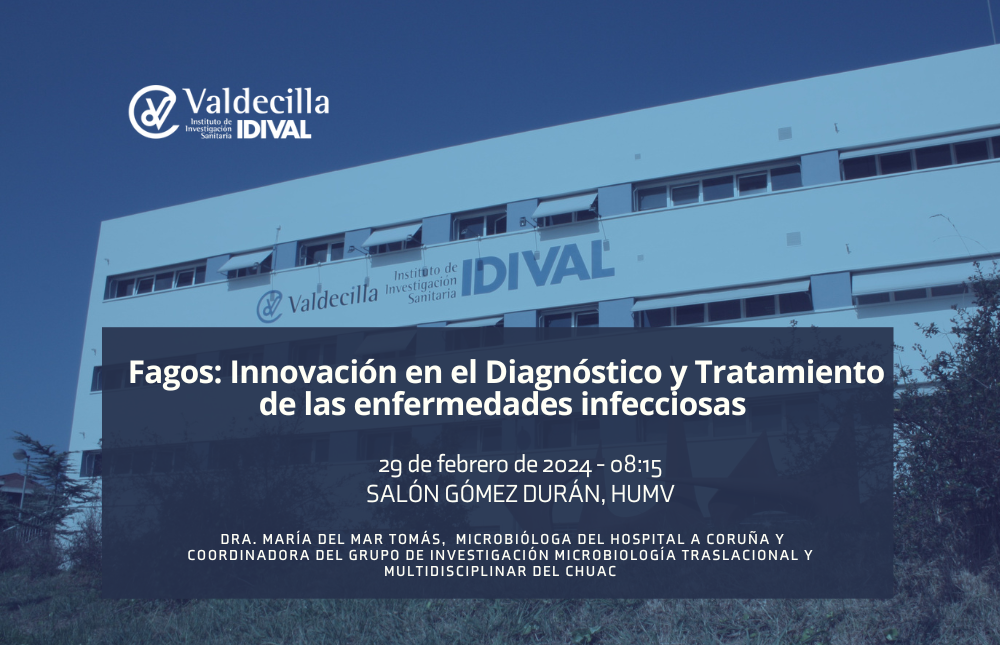 Valdecilla
Instituto de Investigación Sanitaria IDIVAL

Valdecilla Instituto de Investigación Sanitaria IDIVAL

Fagos: Innovación en el Diagnóstico y Tratamiento de las enfermedades infecciosas

29 de febrero de 2024 - 08:15
SALÓN GÓMEZ DURÁN, HUMV

DRA. MARÍA DEL MAR TOMÁS, MICROBIÓLOGA DEL HOSPITAL A CORUÑA Y COORDINADORA DEL GRUPO DE INVESTIGACIÓN MICROBIOLOGÍA TRASLACIONAL Y MULTIDISCIPLINAR DEL CHUAC